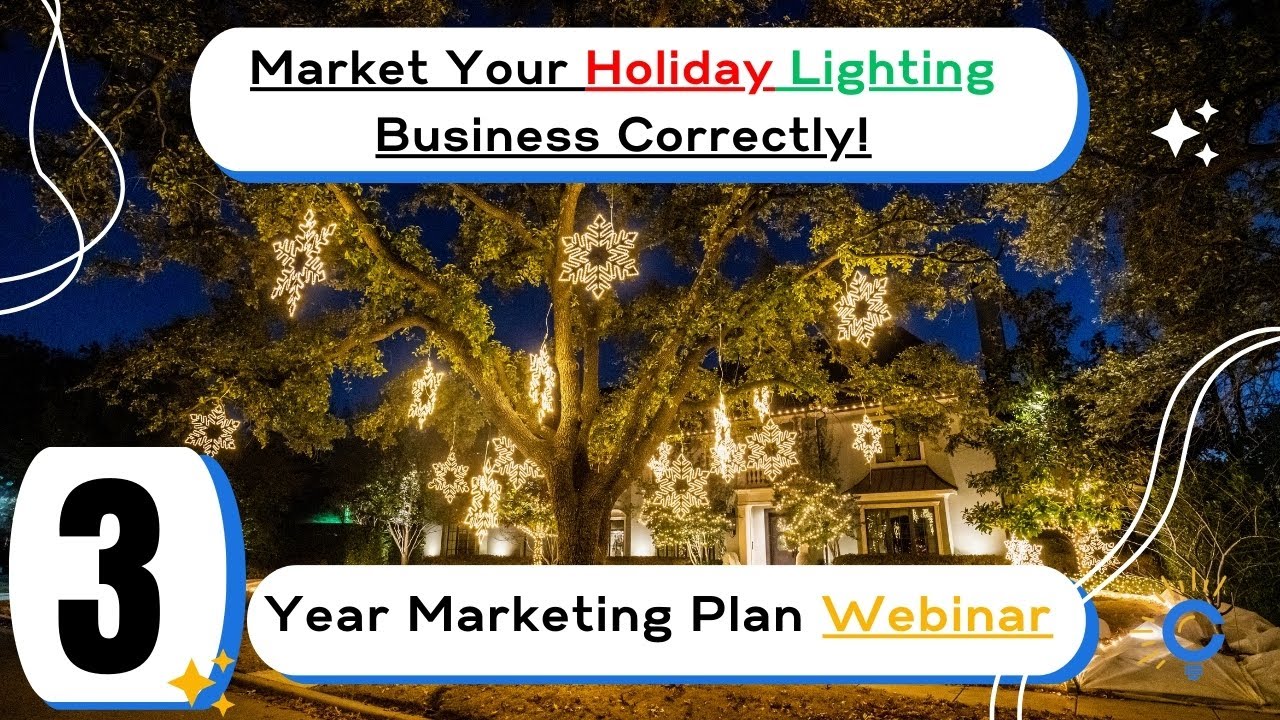 Market Your Holiday Lighting Business Correctly!

3

Year Marketing Plan Webinar